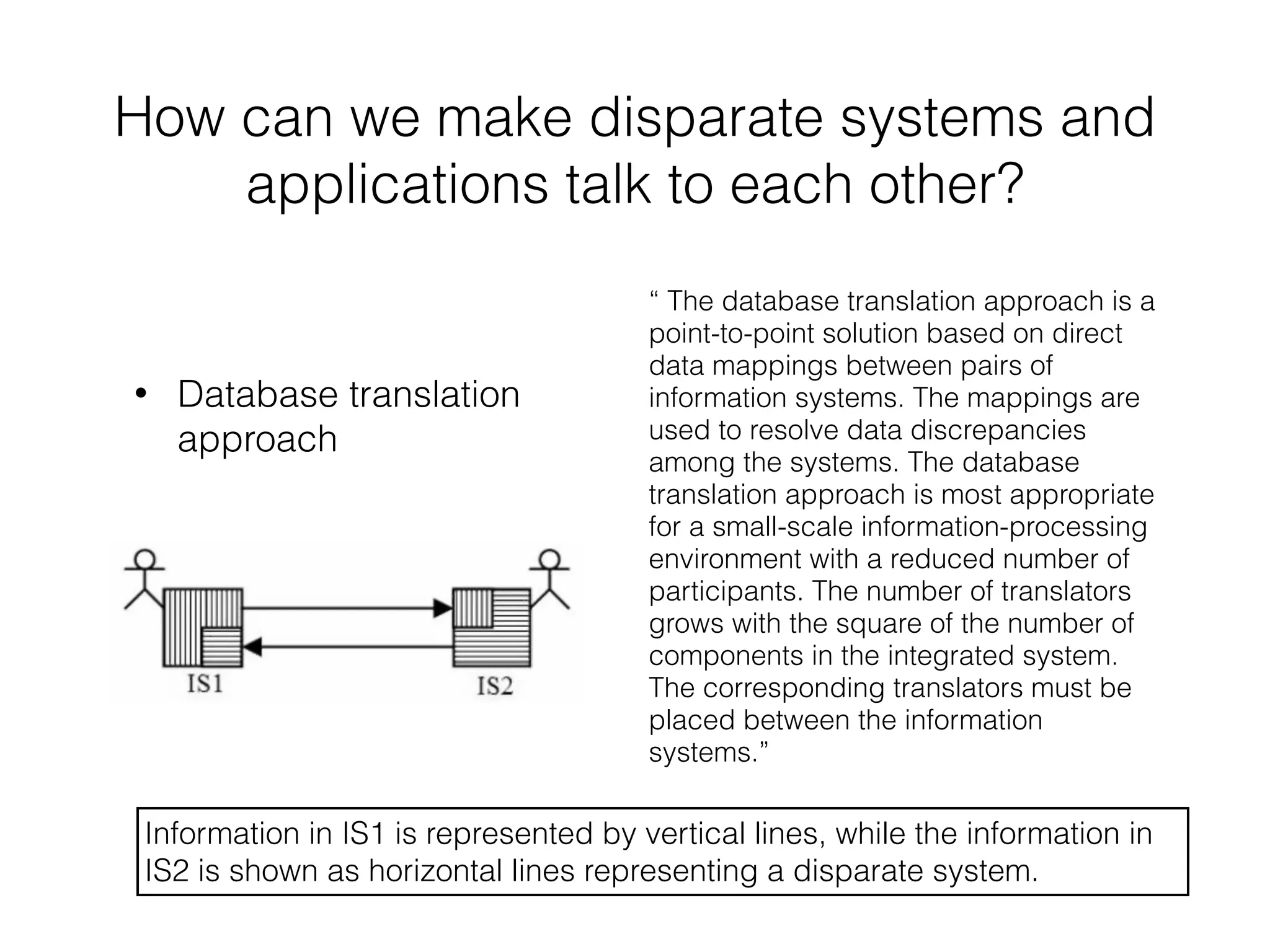 How can we make disparate systems and applications talk to each other?

• Database translation approach

IS1

IS2

“ The database translation approach is a point-to-point solution based on direct data mappings between pairs of information systems. The mappings are used to resolve data discrepancies among the systems. The database translation approach is most appropriate for a small-scale information-processing environment with a reduced number of participants. The number of translators grows with the square of the number of components in the integrated system. The corresponding translators must be placed between the information systems.”

Information in IS1 is represented by vertical lines, while the information in IS2 is shown as horizontal lines representing a disparate system.